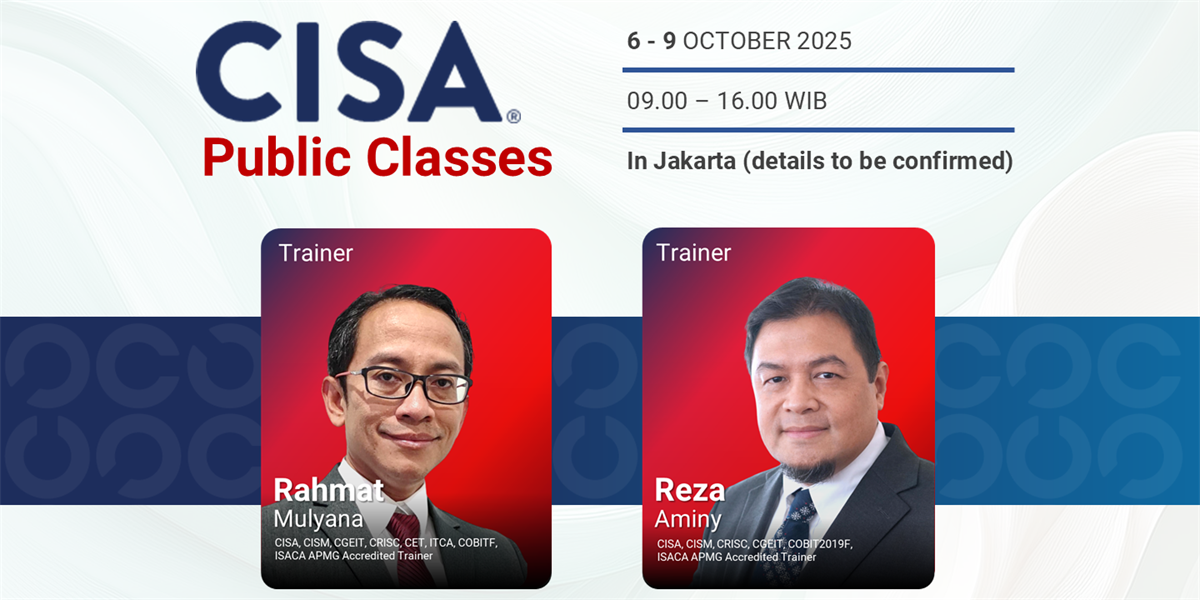 CISA®
Public Classes

6 - 9 OCTOBER 2025

09.00 – 16.00 WIB

In Jakarta (details to be confirmed)

Trainer
Rahmat
Mulyana
CISA, CISM, CGEIT, CRISC, CET, ITCA, COBITF, ISACA APMG Accredited Trainer

Trainer
Reza
Aminy
CISA, CISM, CRISC, CGEIT, COBIT2019F, ISACA APMG Accredited Trainer